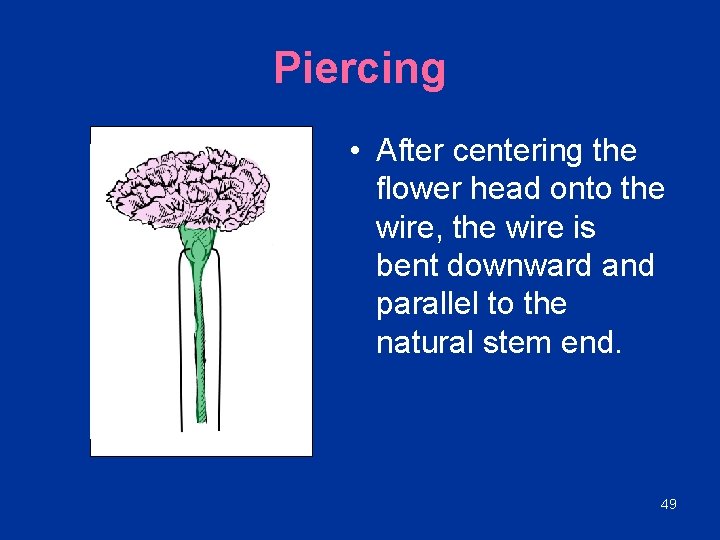 Piercing

• After centering the flower head onto the wire, the wire is bent downward and parallel to the natural stem end.

49